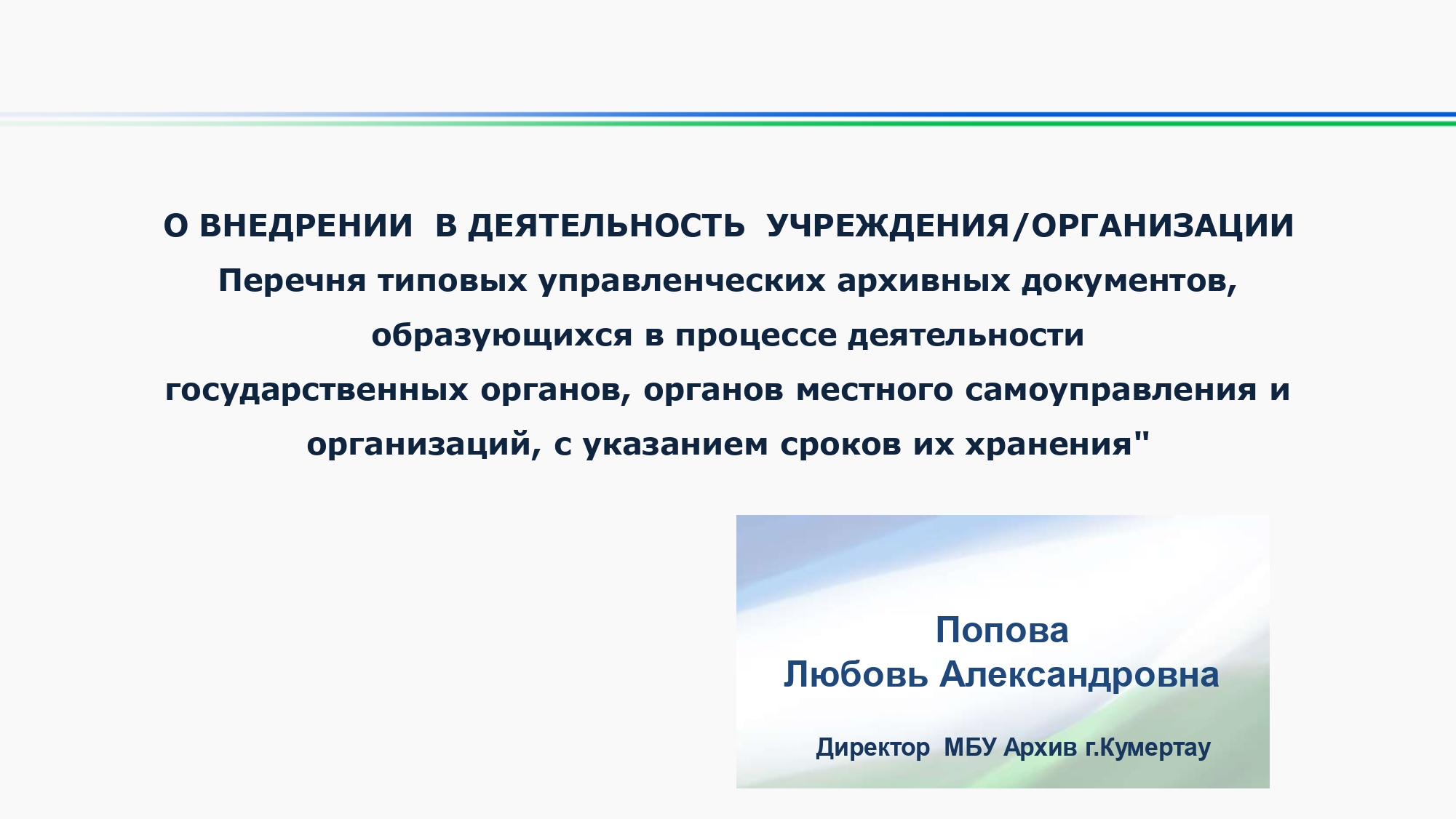 О ВНЕДРЕНИИ В ДЕЯТЕЛЬНОСТЬ УЧРЕЖДЕНИЯ/ОРГАНИЗАЦИИ
Перечня типовых управленческих архивных документов, образующихся в процессе деятельности государственных органов, органов местного самоуправления и организаций, с указанием сроков их хранения"

Попова
Любовь Александровна

Директор МБУ Архив г.Кумертау